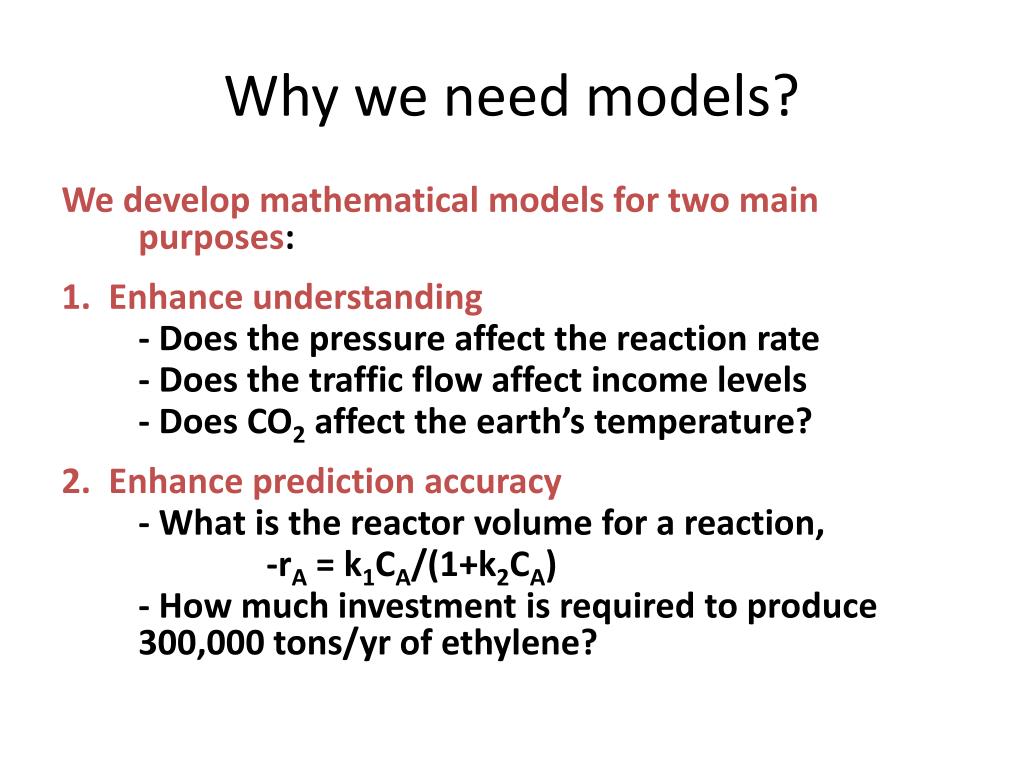 Why we need models?

We develop mathematical models for two main purposes:

1. Enhance understanding
- Does the pressure affect the reaction rate
- Does the traffic flow affect income levels
- Does $CO_2$ affect the earth's temperature?

2. Enhance prediction accuracy
- What is the reactor volume for a reaction,
$-r_A = k_1C_A/(1+k_2C_A)$
- How much investment is required to produce 300,000 tons/yr of ethylene?